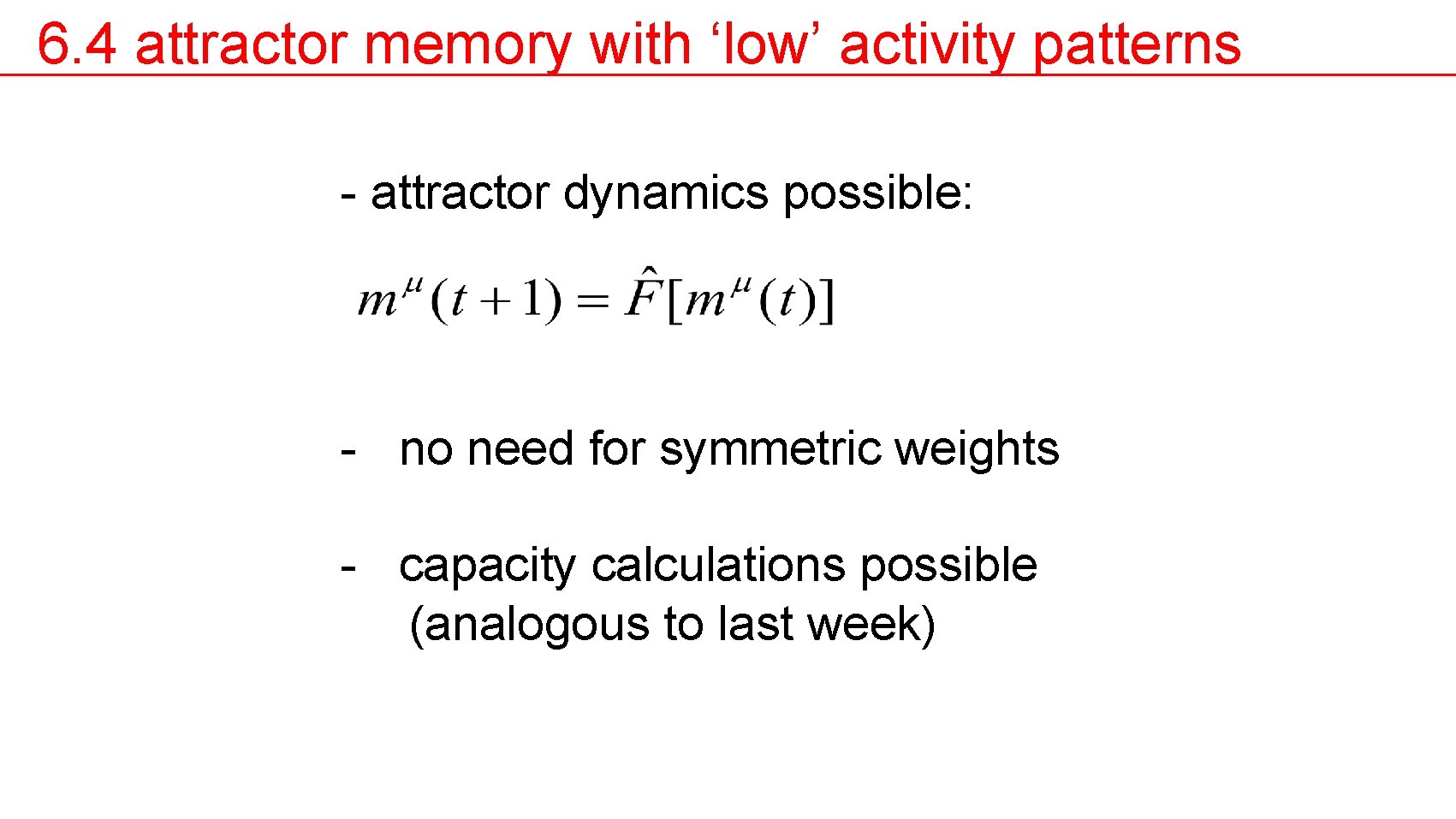 6.4 attractor memory with ‘low’ activity patterns

- attractor dynamics possible:

$m^{\mu}(t+1) = \hat{F}[m^{\mu}(t)]$

- no need for symmetric weights

- capacity calculations possible (analogous to last week)